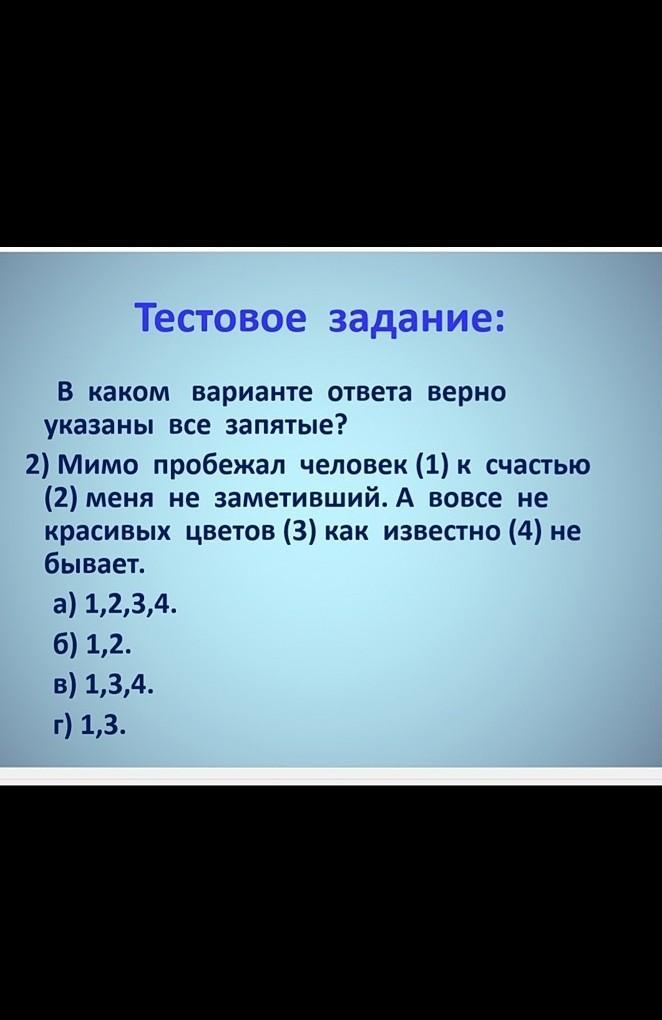 Тестовое задание:

В каком варианте ответа верно указаны все запятые?

2) Мимо пробежал человек (1) к счастью (2) меня не заметивший. А вовсе не красивых цветов (3) как известно (4) не бывает.

а) 1,2,3,4.
б) 1,2.
в) 1,3,4.
г) 1,3.